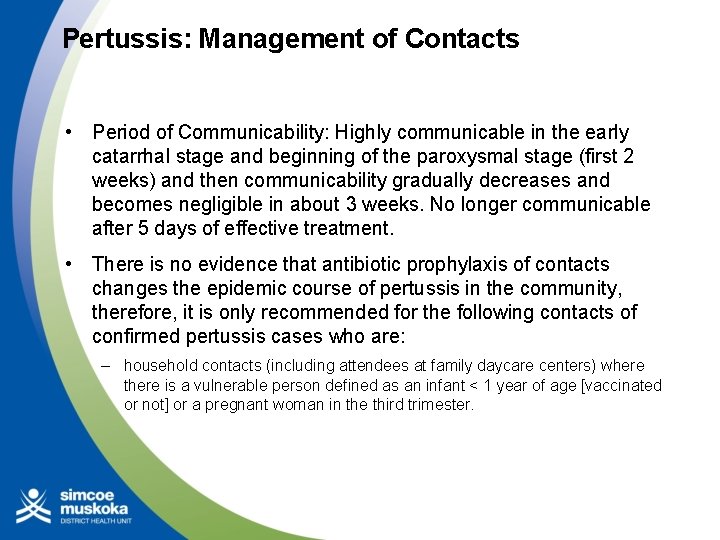 Pertussis: Management of Contacts

• Period of Communicability: Highly communicable in the early catarrhal stage and beginning of the paroxysmal stage (first 2 weeks) and then communicability gradually decreases and becomes negligible in about 3 weeks. No longer communicable after 5 days of effective treatment.

• There is no evidence that antibiotic prophylaxis of contacts changes the epidemic course of pertussis in the community, therefore, it is only recommended for the following contacts of confirmed pertussis cases who are:

– household contacts (including attendees at family daycare centers) where there is a vulnerable person defined as an infant < 1 year of age [vaccinated or not] or a pregnant woman in the third trimester.

simcoe muskoka DISTRICT HEALTH UNIT